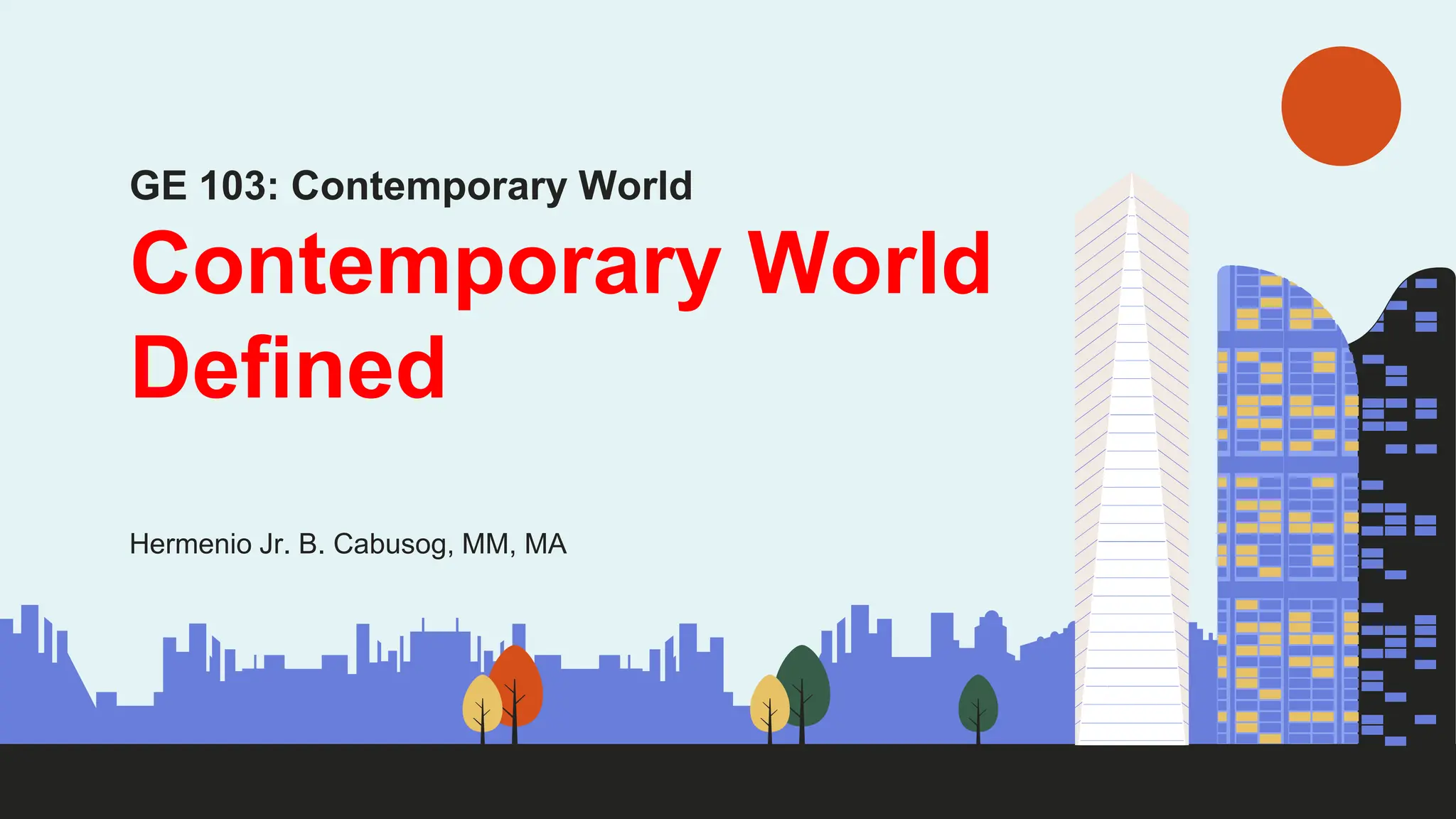 GE 103: Contemporary World

Contemporary World Defined

Hermenio Jr. B. Cabusog, MM, MA